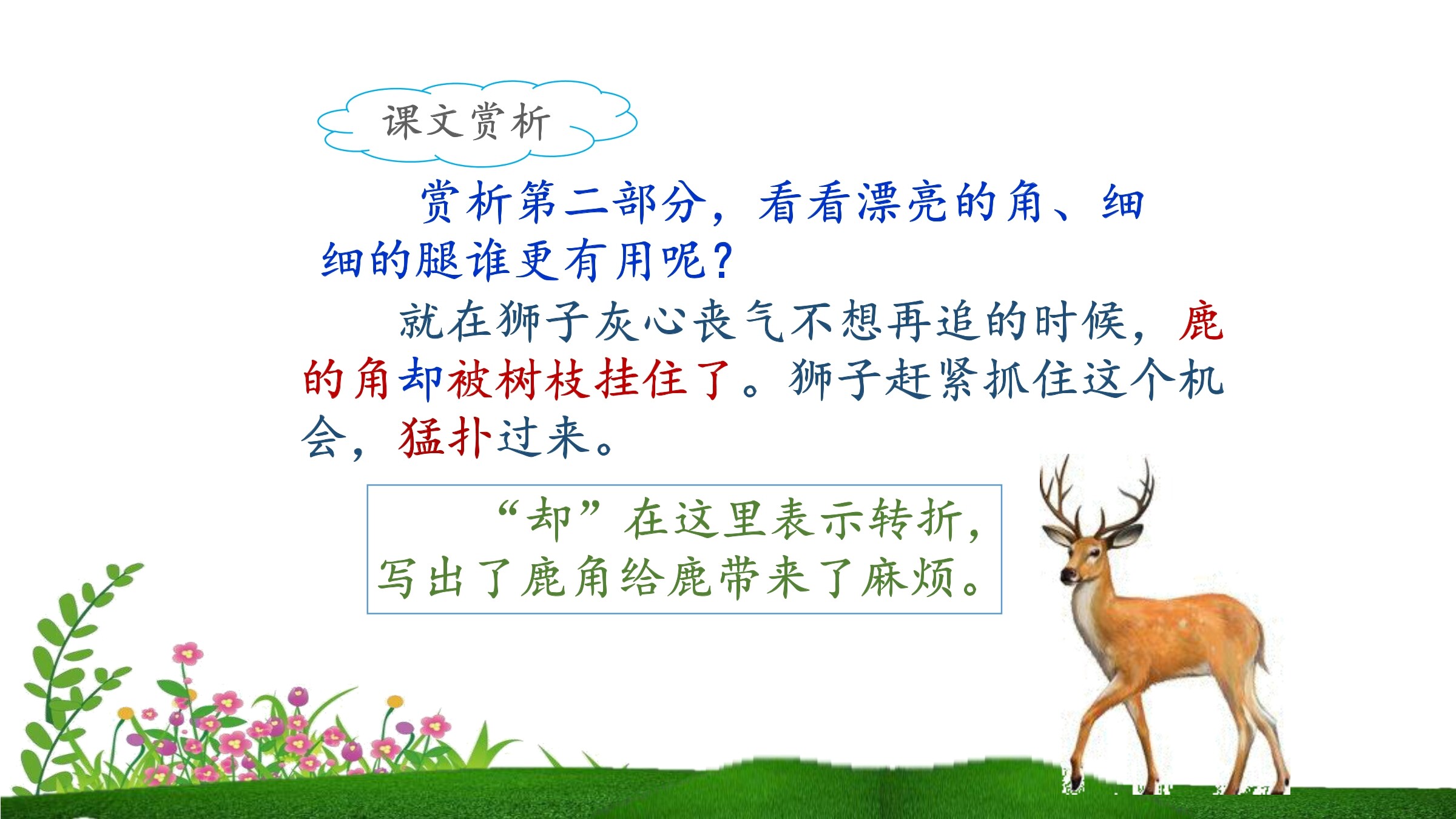 课文赏析

赏析第二部分，看看漂亮的角、细细的腿谁更有用呢？

就在狮子灰心丧气不想再追的时候，鹿的角却被树枝挂住了。狮子赶紧抓住这个机会，猛扑过来。

“却”在这里表示转折，写出了鹿角给鹿带来了麻烦。